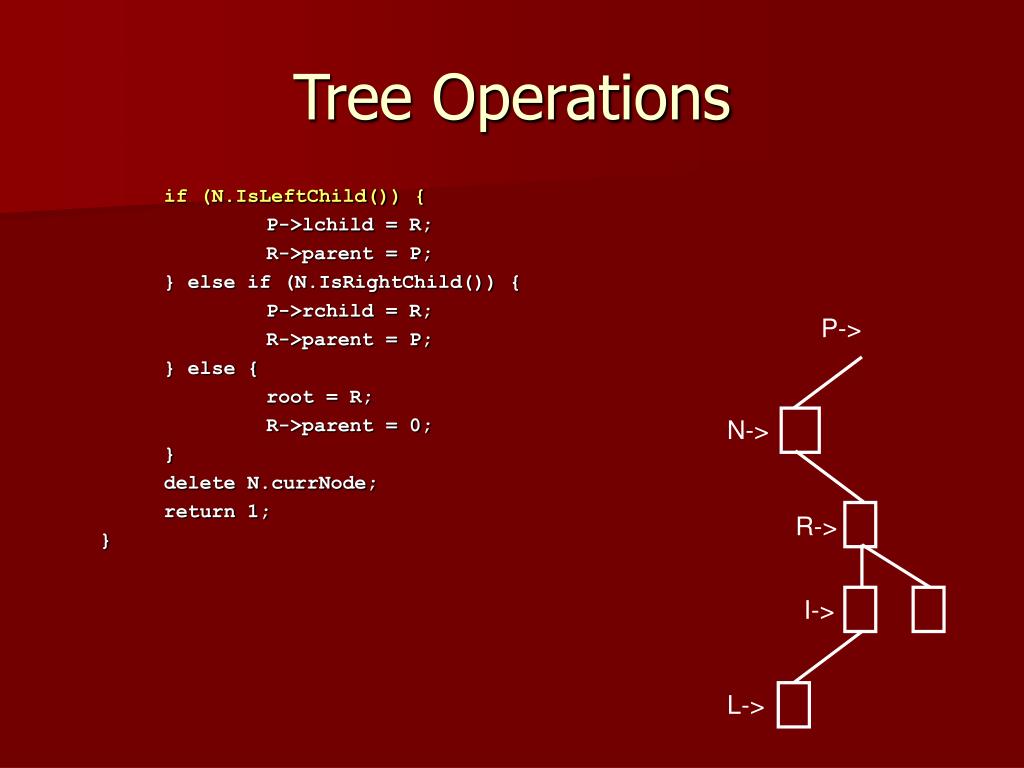 Tree Operations

if (N.IsLeftChild()) {
P->lchild = R;
R->parent = P;
} else if (N.IsRightChild()) {
P->rchild = R;
R->parent = P;
} else {
root = R;
R->parent = 0;
}
delete N.currNode;
return 1;
}

P->
N->
R->
I->
L->